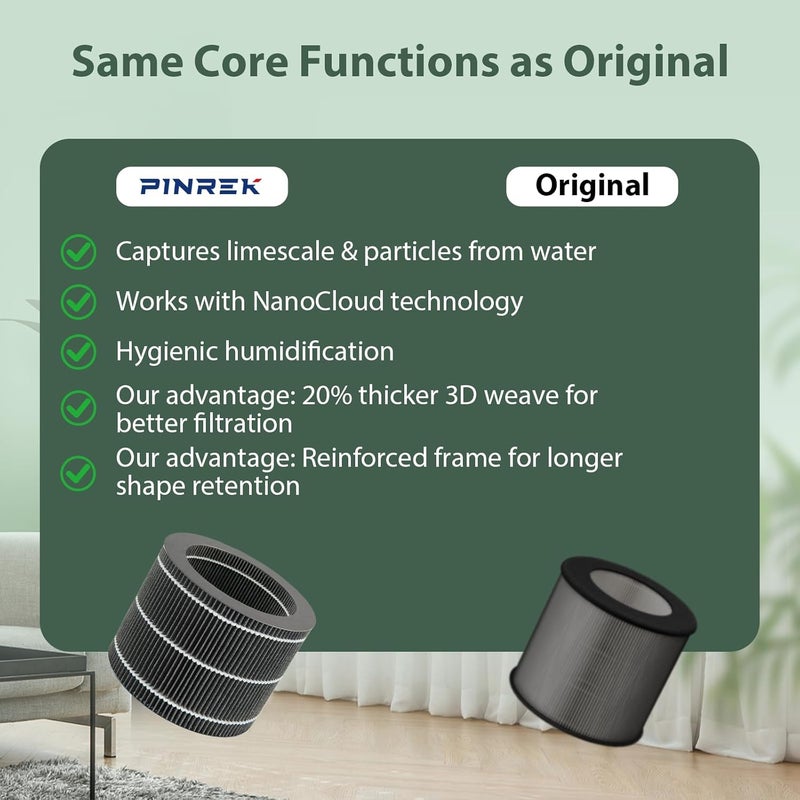 Same Core Functions as Original

PINREK

Original

Captures limescale & particles from water

Works with NanoCloud technology

Hygienic humidification

Our advantage: 20% thicker 3D weave for better filtration

Our advantage: Reinforced frame for longer shape retention